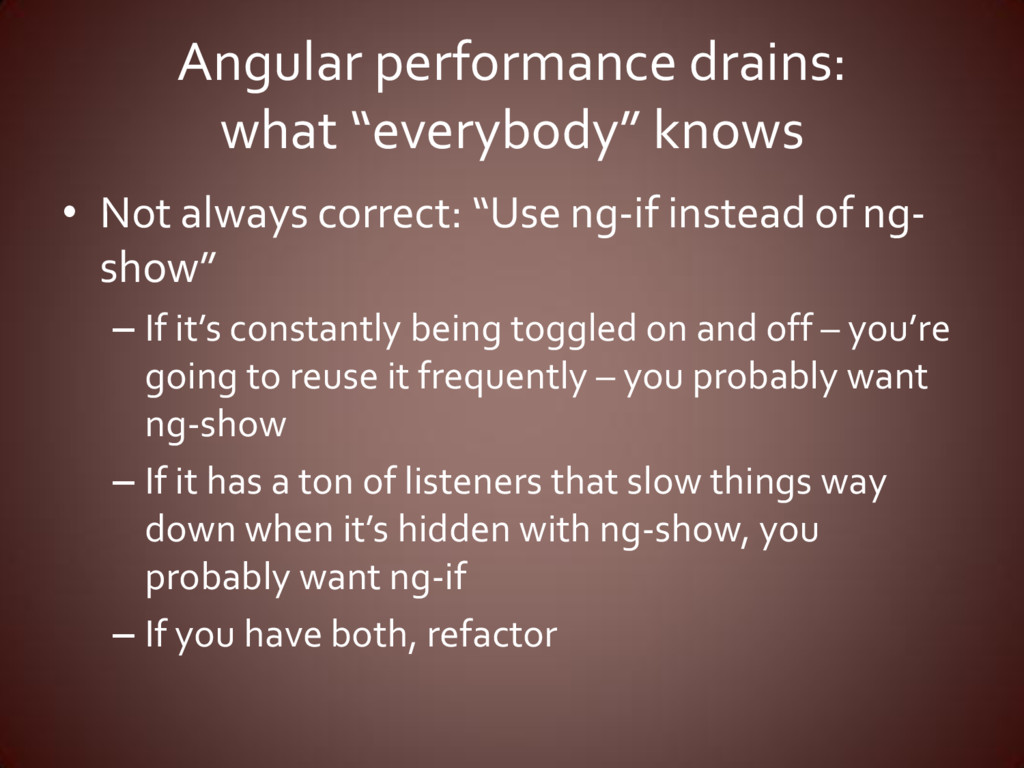 Angular performance drains: what “everybody” knows

• Not always correct: “Use ng-if instead of ng-show”

– If it’s constantly being toggled on and off – you’re going to reuse it frequently – you probably want ng-show

– If it has a ton of listeners that slow things way down when it’s hidden with ng-show, you probably want ng-if

– If you have both, refactor